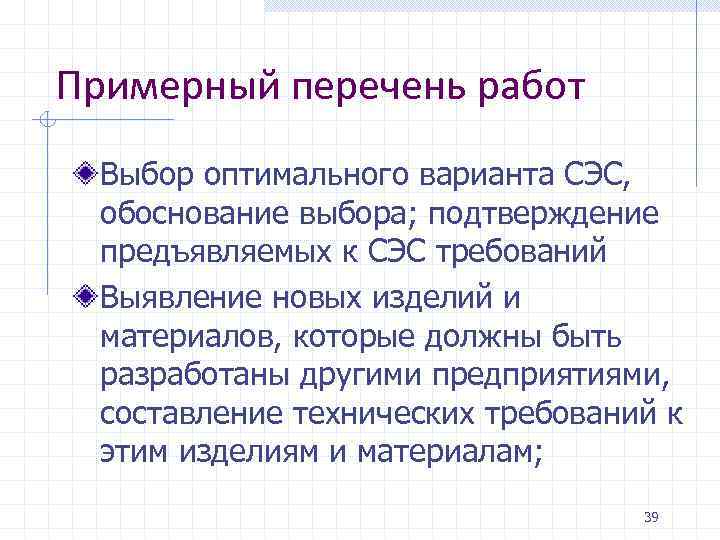 Примерный перечень работ

Выбор оптимального варианта СЭС, обоснование выбора; подтверждение предъявляемых к СЭС требований

Выявление новых изделий и материалов, которые должны быть разработаны другими предприятиями, составление технических требований к этим изделиям и материалам;

39